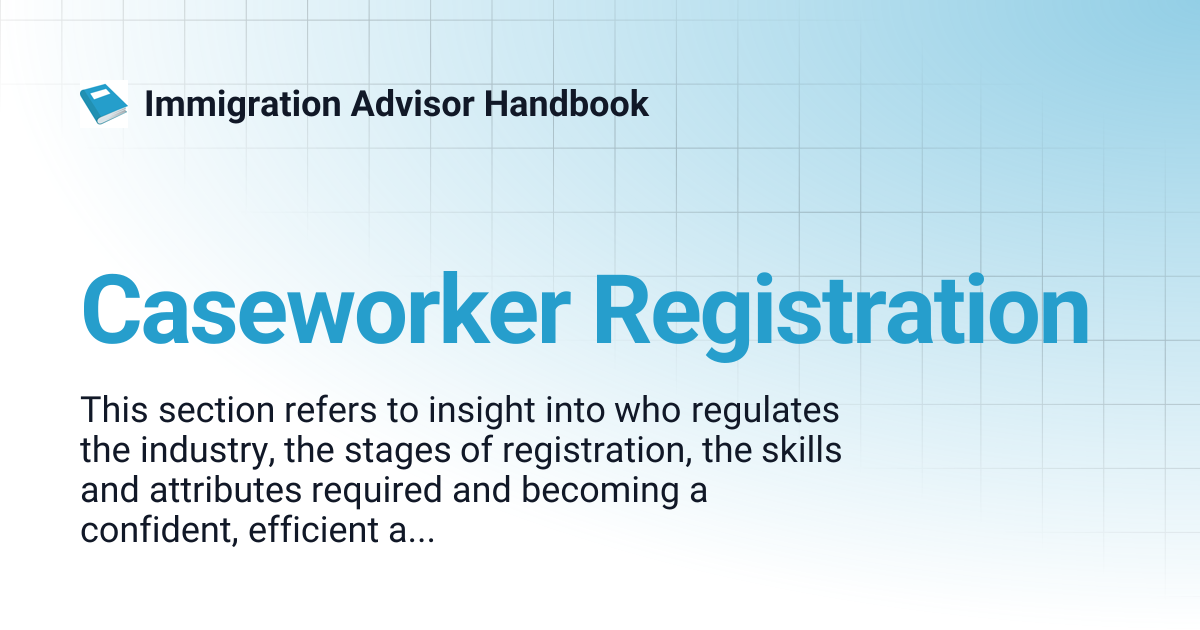 Immigration Advisor Handbook

Caseworker Registration

This section refers to insight into who regulates the industry, the stages of registration, the skills and attributes required and becoming a confident, efficient a...